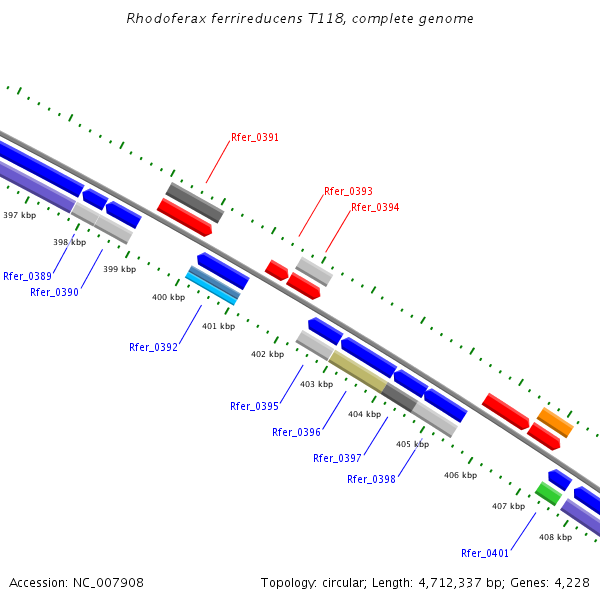 Rhodoferax ferrireducens T118, complete genome

Rfer_0391

Rfer_0393

Rfer_0394

397 kbp

398 kbp

399 kbp

Rfer_0389

Rfer_0390

400 kbp

401 kbp

Rfer_0392

402 kbp

403 kbp

Rfer_0395

404 kbp

Rfer_0396

405 kbp

Rfer_0397

Rfer_0398

406 kbp

407 kbp

408 kbp

Rfer_0401

Accession: NC_007908

Topology: circular; Length: 4,712,337 bp; Genes: 4,228